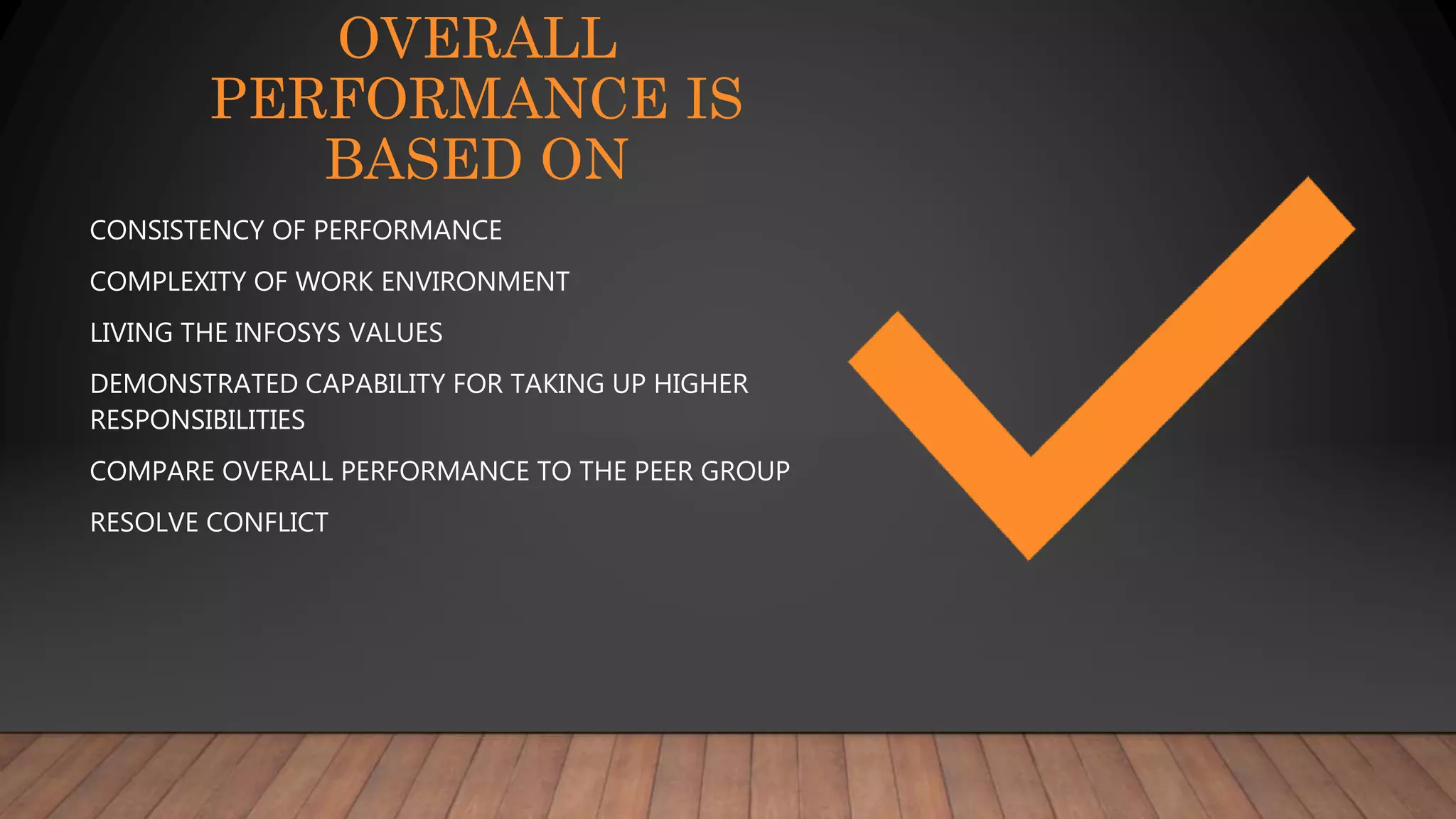 OVERALL PERFORMANCE IS BASED ON

CONSISTENCY OF PERFORMANCE

COMPLEXITY OF WORK ENVIRONMENT

LIVING THE INFOSYS VALUES

DEMONSTRATED CAPABILITY FOR TAKING UP HIGHER RESPONSIBILITIES

COMPARE OVERALL PERFORMANCE TO THE PEER GROUP

RESOLVE CONFLICT